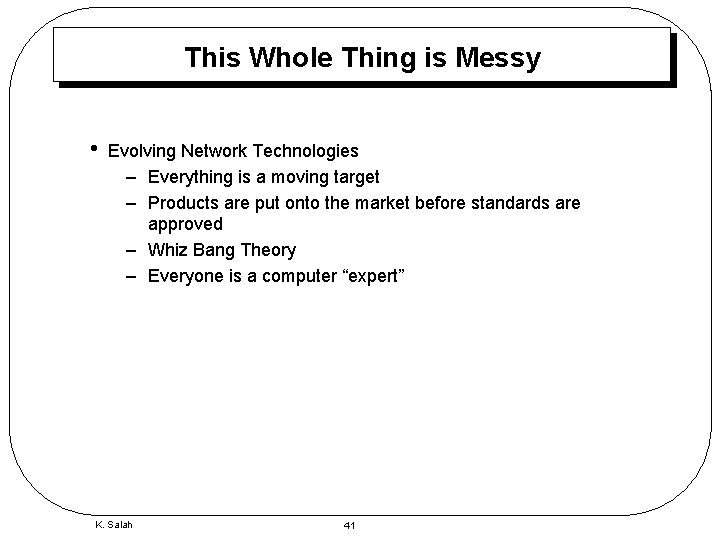 This Whole Thing is Messy

• Evolving Network Technologies
  – Everything is a moving target
  – Products are put onto the market before standards are approved
  – Whiz Bang Theory
  – Everyone is a computer “expert”

K. Salah

41